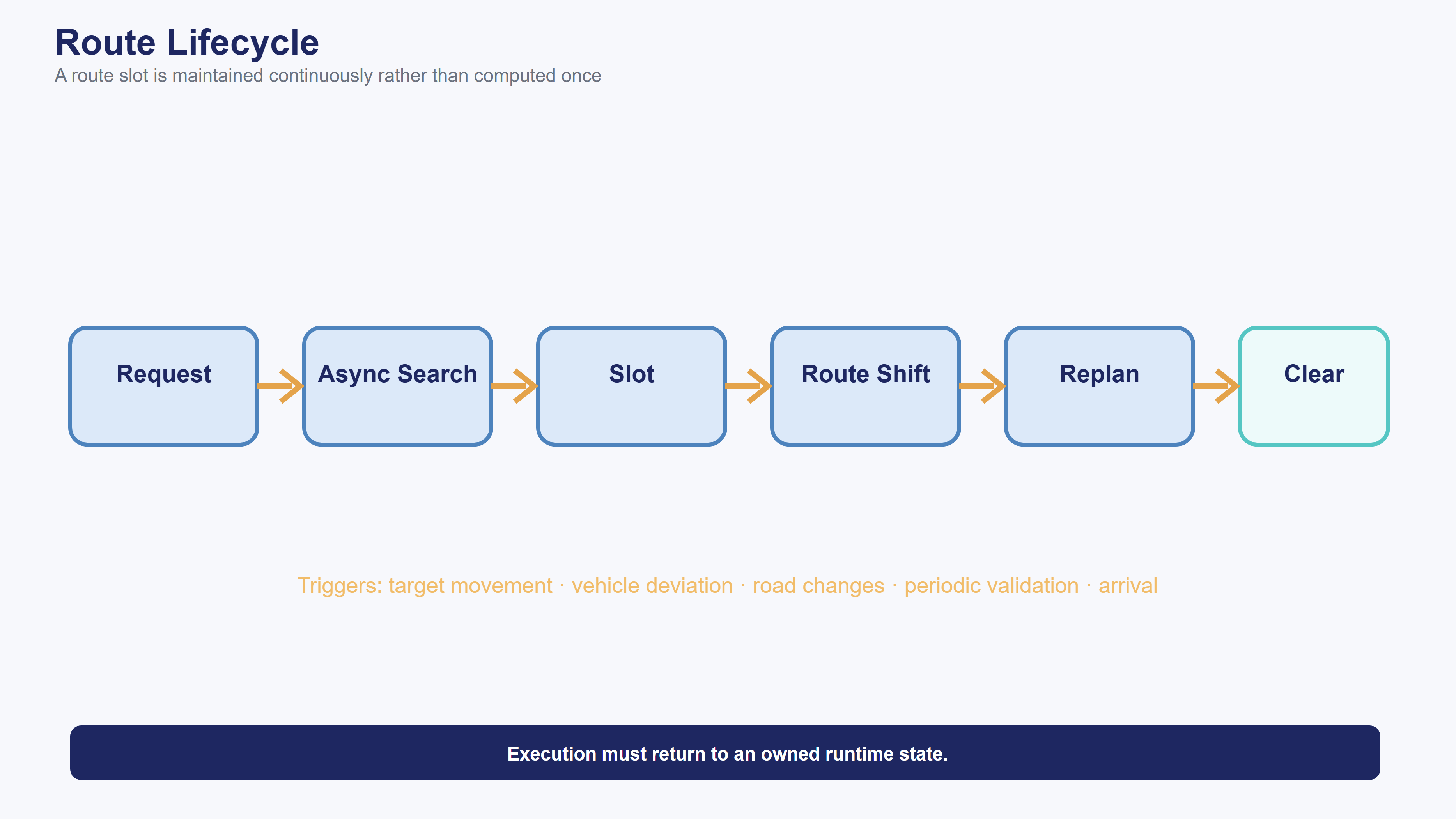 Route Lifecycle

A route slot is maintained continuously rather than computed once

Request

Async Search

Slot

Route Shift

Replan

Clear

Triggers: target movement · vehicle deviation · road changes · periodic validation · arrival

Execution must return to an owned runtime state.